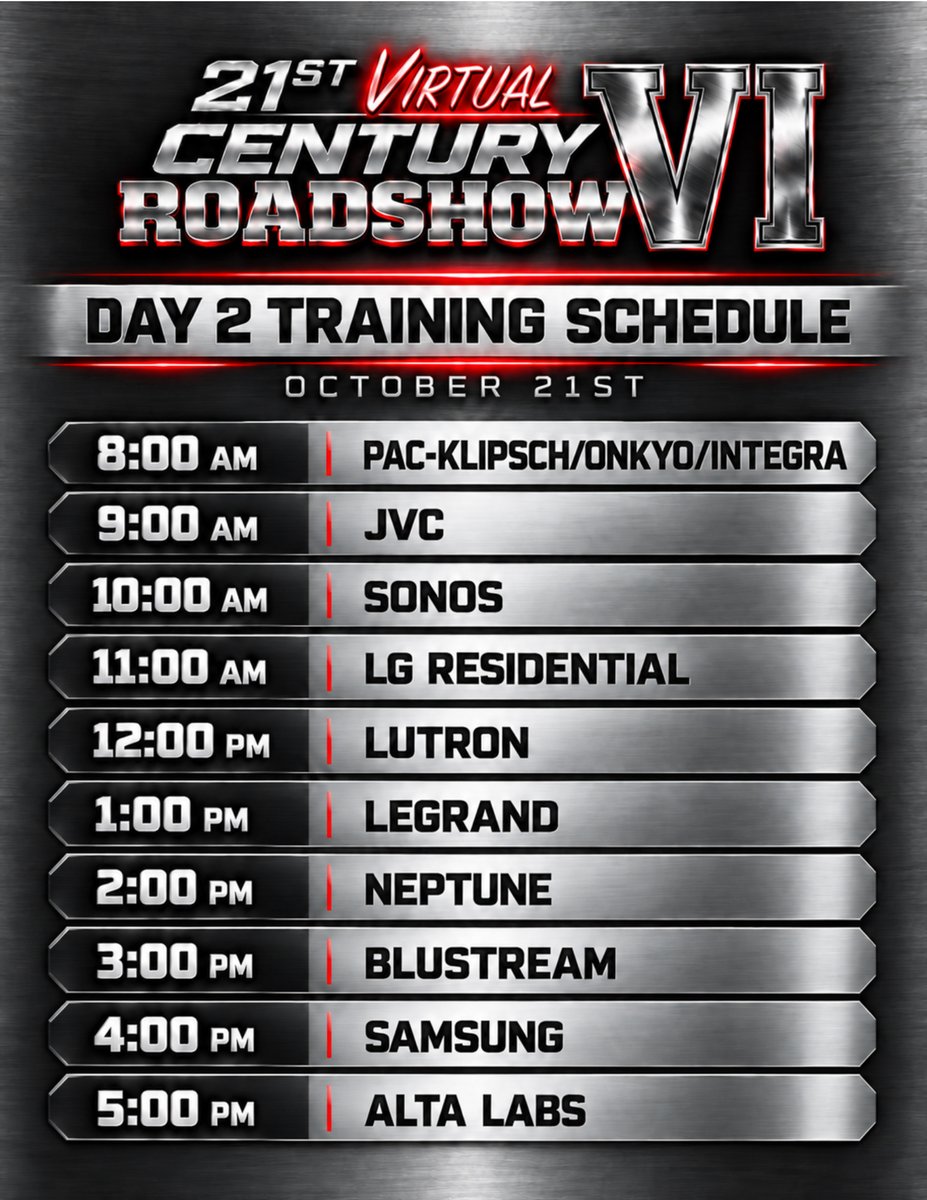 21ST VIRTUAL CENTURY ROADSHOW VI

DAY 2 TRAINING SCHEDULE

OCTOBER 21ST

8:00 AM PAC-KLIPSCH/ONKYO/INTEGRA

9:00 AM JVC

10:00 AM SONOS

11:00 AM LG RESIDENTIAL

12:00 PM LUTRON

1:00 PM LEGRAND

2:00 PM NEPTUNE

3:00 PM BLUSTREAM

4:00 PM SAMSUNG

5:00 PM ALTA LABS